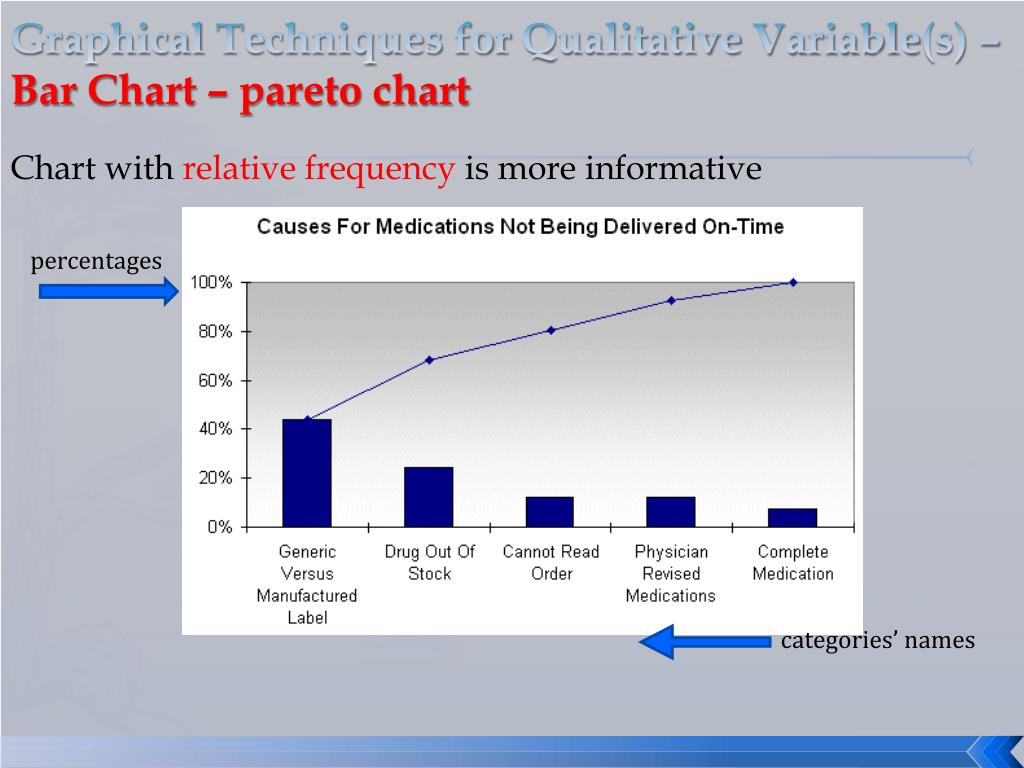 Graphical Techniques for Qualitative Variable(s) – Bar Chart – pareto chart

Chart with relative frequency is more informative

percentages

Causes For Medications Not Being Delivered On-Time

100%
80%
60%
40%
20%
0%

Generic Versus Manufactured Label

Drug Out Of Stock

Cannot Read Order

Physician Revised Medications

Complete Medication

categories' names